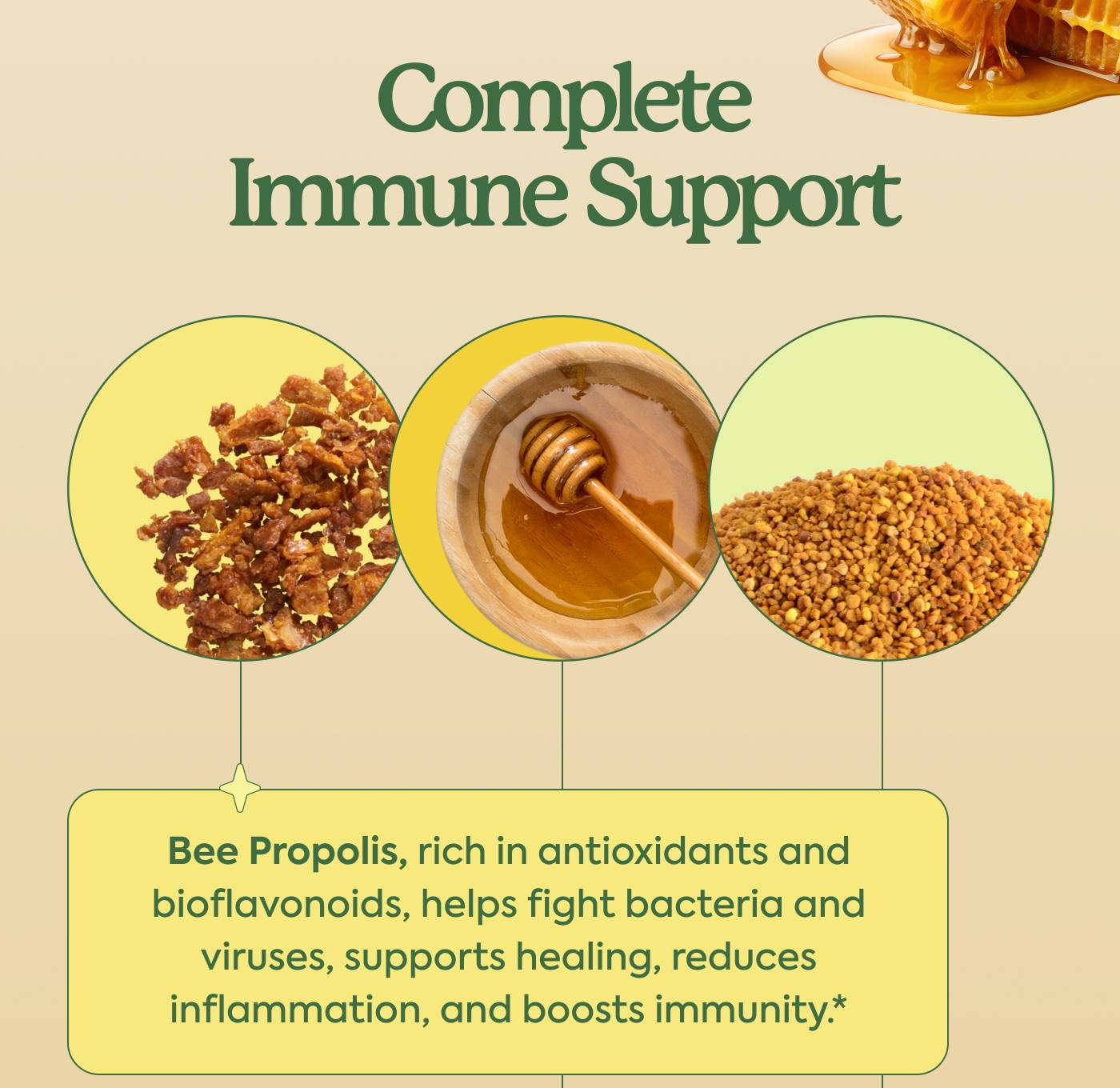 Complete Immune Support

Bee Propolis, rich in antioxidants and bioflavonoids, helps fight bacteria and viruses, supports healing, reduces inflammation, and boosts immunity.*